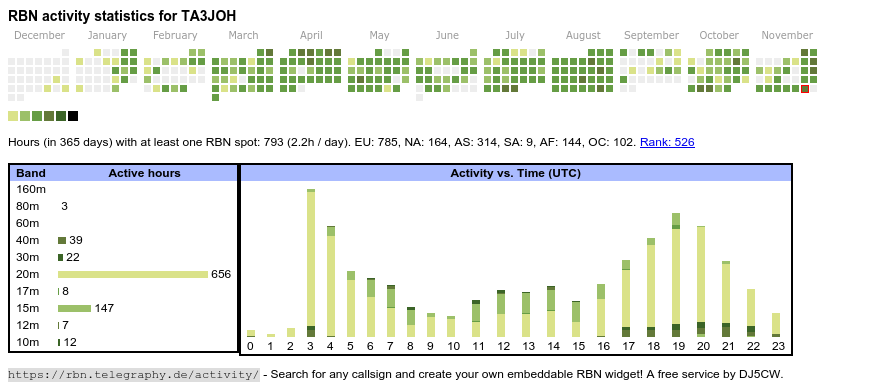 RBN activity statistics for TA3JOH

December January February March April May June July August September October November

Hours (in 365 days) with at least one RBN spot: 793 (2.2h / day). EU: 785, NA: 164, AS: 314, SA: 9, AF: 144, OC: 102. Rank: 526

| Band | Active hours |
|---|---|
| 160m | |
| 80m | 3 |
| 60m | |
| 40m | 39 |
| 30m | 22 |
| 20m | 656 |
| 17m | 8 |
| 15m | 147 |
| 12m | 7 |
| 10m | 12 |

Activity vs. Time (UTC)

0 1 2 3 4 5 6 7 8 9 10 11 12 13 14 15 16 17 18 19 20 21 22 23

https://rbn.telegraphy.de/activity/ - Search for any callsign and create your own embeddable RBN widget! A free service by DJ5CW.